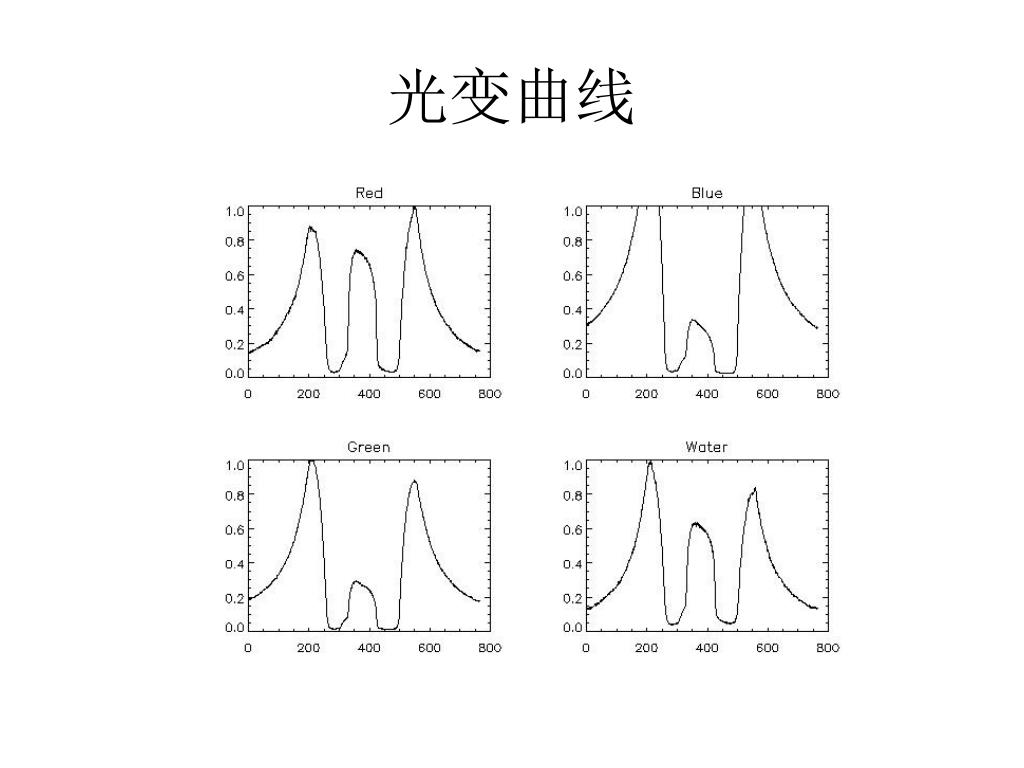 光变曲线

Red
1.0
0.8
0.6
0.4
0.2
0.0
0 200 400 600 800

Blue
1.0
0.8
0.6
0.4
0.2
0.0
0 200 400 600 800

Green
1.0
0.8
0.6
0.4
0.2
0.0
0 200 400 600 800

Water
1.0
0.8
0.6
0.4
0.2
0.0
0 200 400 600 800